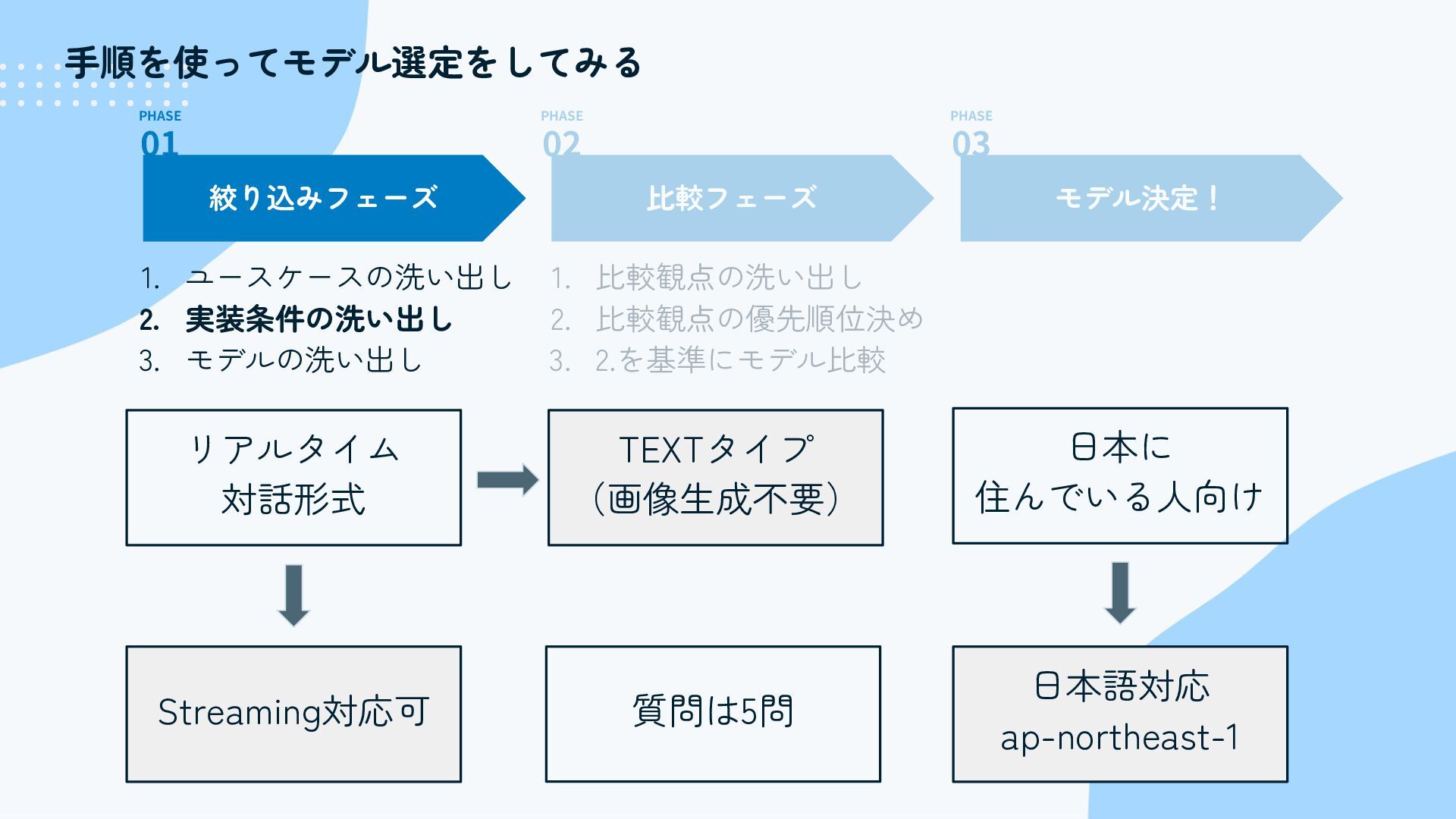 手順を使ってモデル選定をしてみる

PHASE
01
絞り込みフェーズ

1. ユースケースの洗い出し
2. 実装条件の洗い出し
3. モデルの洗い出し

PHASE
02
比較フェーズ

1. 比較観点の洗い出し
2. 比較観点の優先順位決め
3. 2.を基準にモデル比較

PHASE
03
モデル決定！

リアルタイム
対話形式

TEXTタイプ
（画像生成不要）

日本に
住んでいる人向け

Streaming対応可

質問は5問

日本語対応
ap-northeast-1